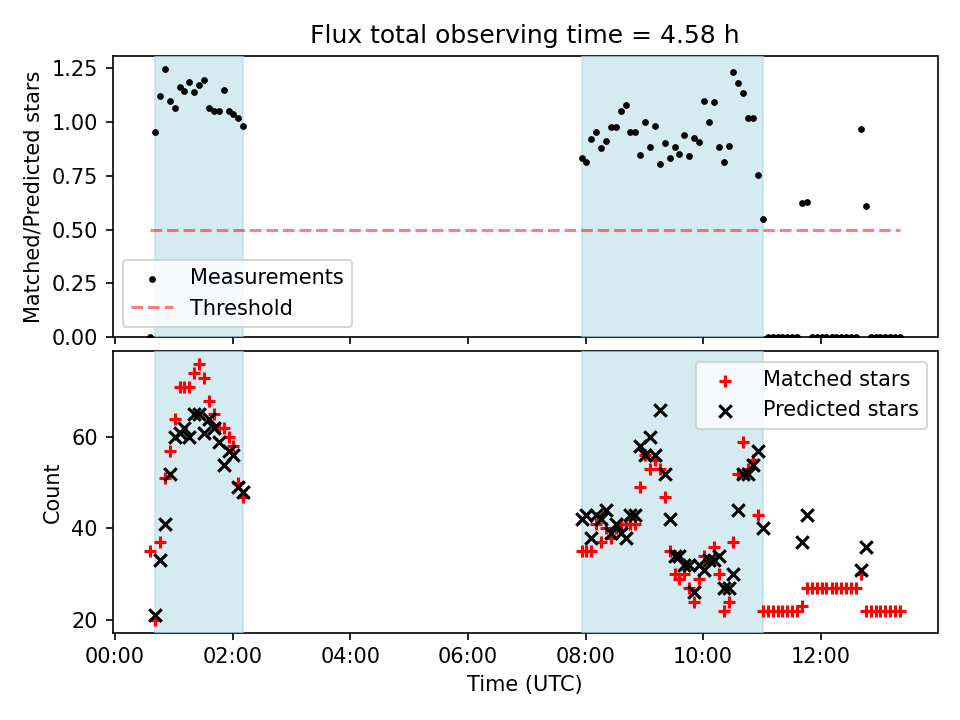 Flux total observing time = 4.58 h

Matched/Predicted stars

1.25
1.00
0.75
0.50
0.25
0.00

Measurements
Threshold

Count

60
40
20

Matched stars
Predicted stars

00:00
02:00
04:00
06:00
08:00
10:00
12:00

Time (UTC)